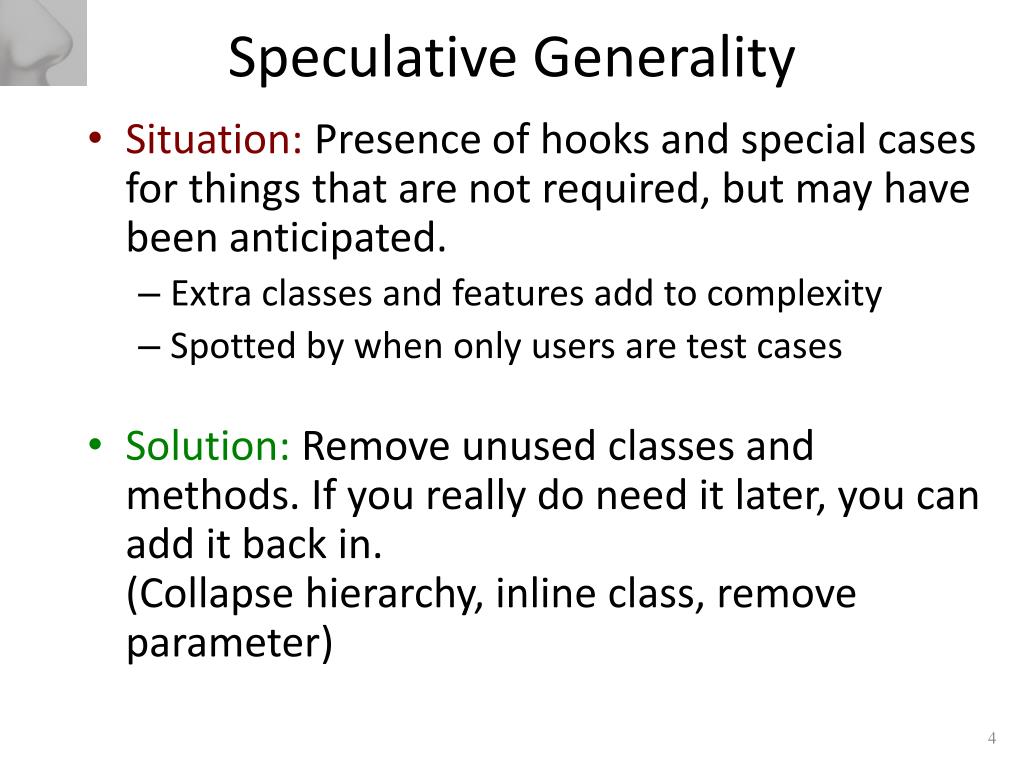 Speculative Generality

• Situation: Presence of hooks and special cases for things that are not required, but may have been anticipated.
– Extra classes and features add to complexity
– Spotted by when only users are test cases

• Solution: Remove unused classes and methods. If you really do need it later, you can add it back in.
(Collapse hierarchy, inline class, remove parameter)

4